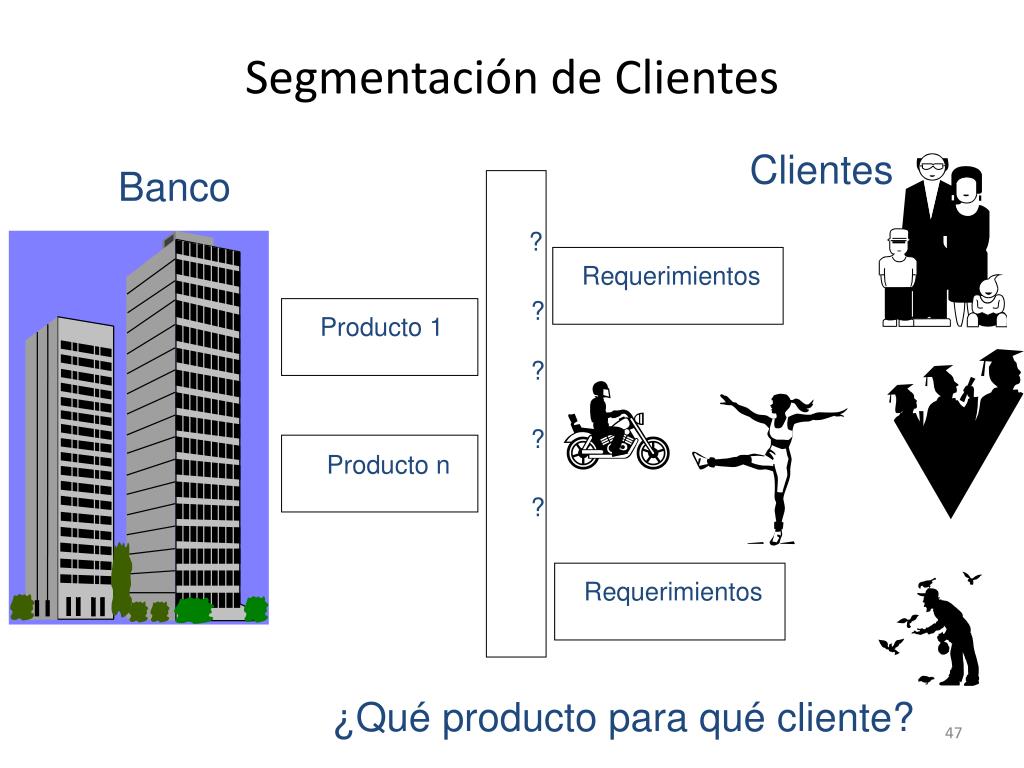 Segmentación de Clientes

Banco

Clientes

Producto 1

Producto n

?

?

?

?

?

Requerimientos

Requerimientos

¿Qué producto para qué cliente?

47